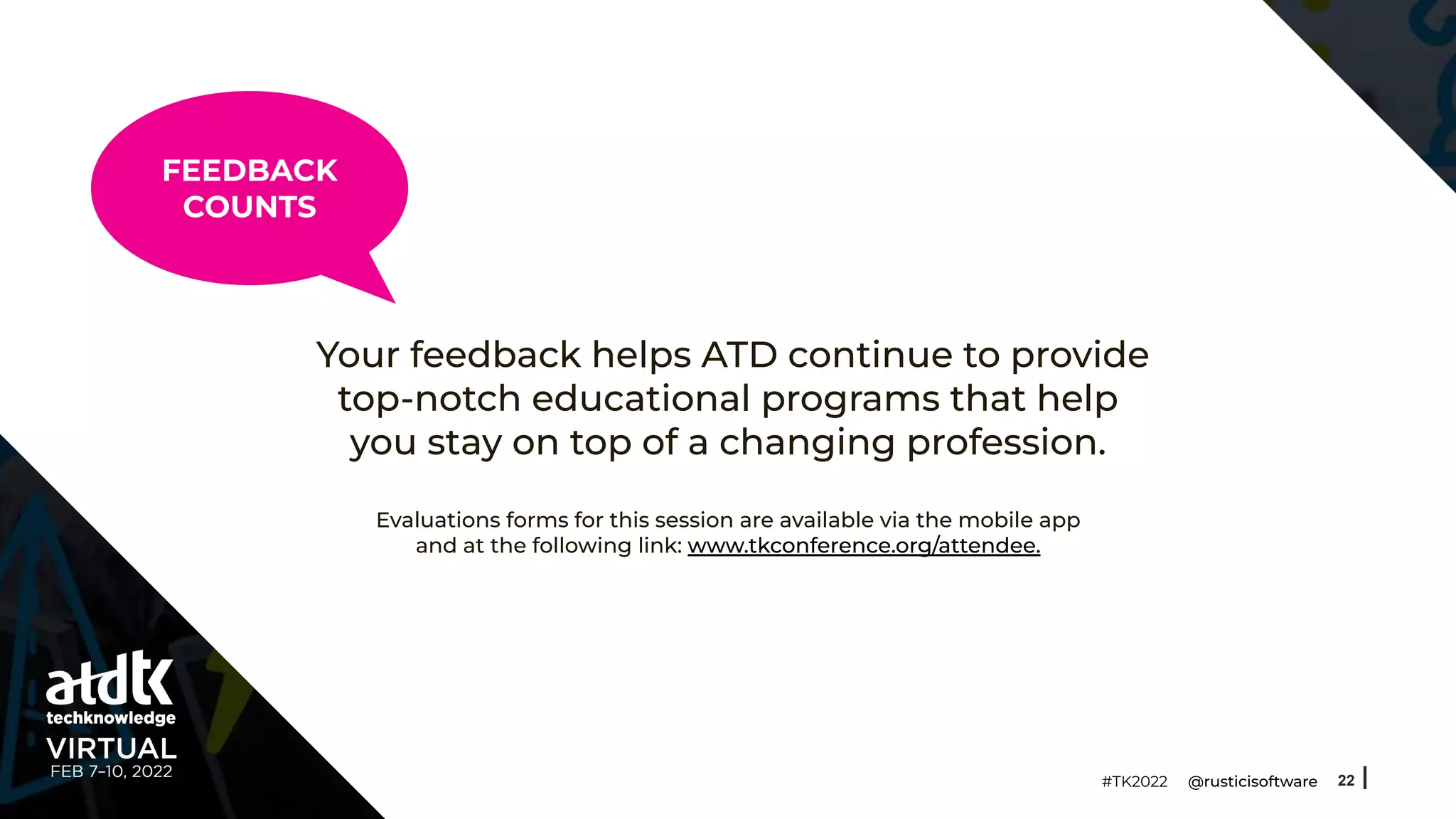 FEEDBACK COUNTS

Your feedback helps ATD continue to provide top-notch educational programs that help you stay on top of a changing profession.

Evaluations forms for this session are available via the mobile app and at the following link: www.tkconference.org/attendee.

atdtk
techknowledge
VIRTUAL
FEB 7-10, 2022

#TK2022 @rusticisoftware 22